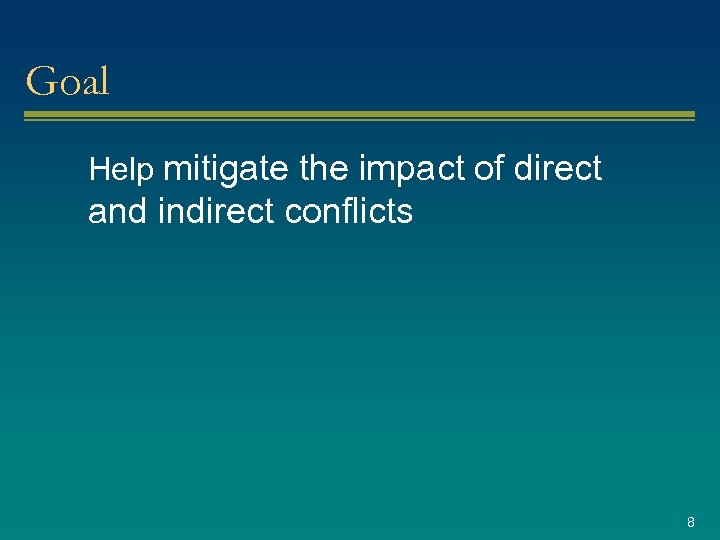 Goal

Help mitigate the impact of direct and indirect conflicts

8